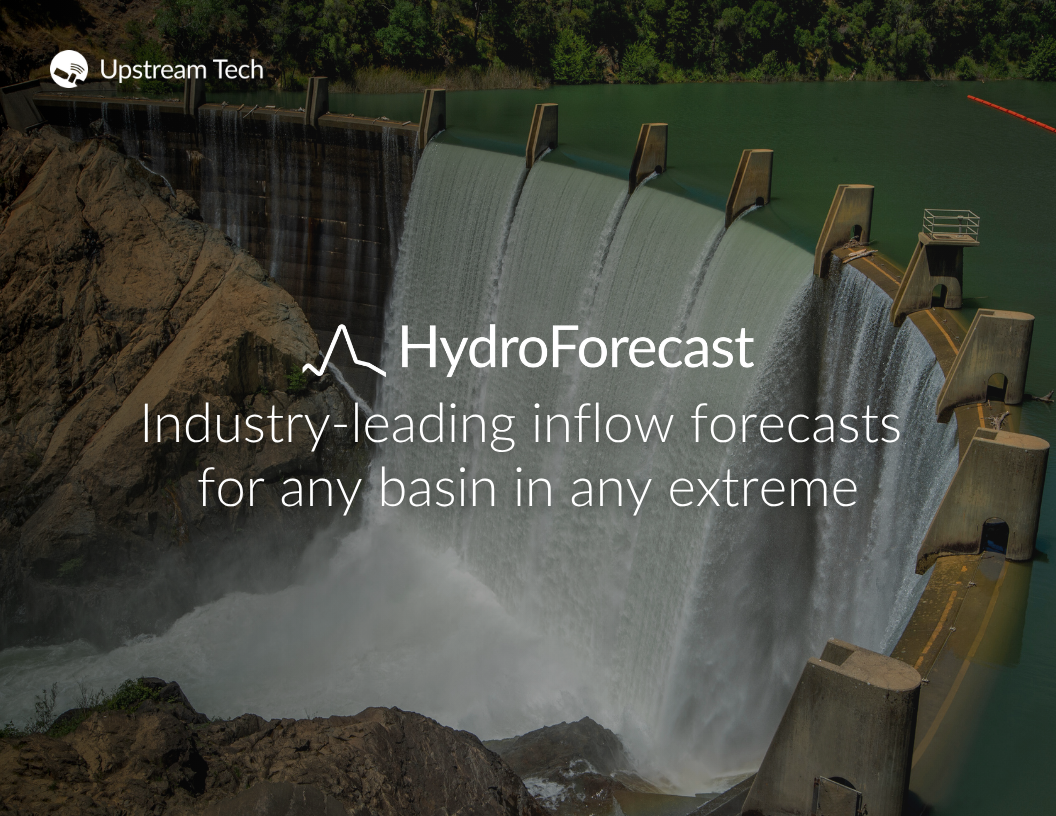 Upstream Tech

HydroForecast

Industry-leading inflow forecasts for any basin in any extreme